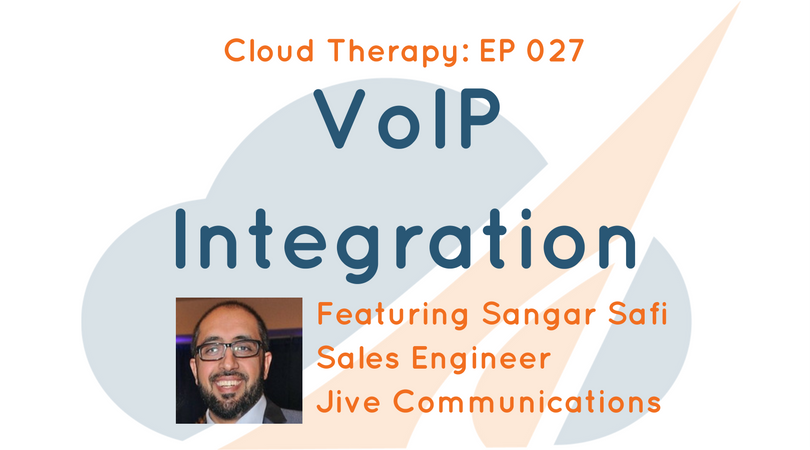 Cloud Therapy: EP 027

VoIP Integration

Featuring Sangar Safi
Sales Engineer
Jive Communications